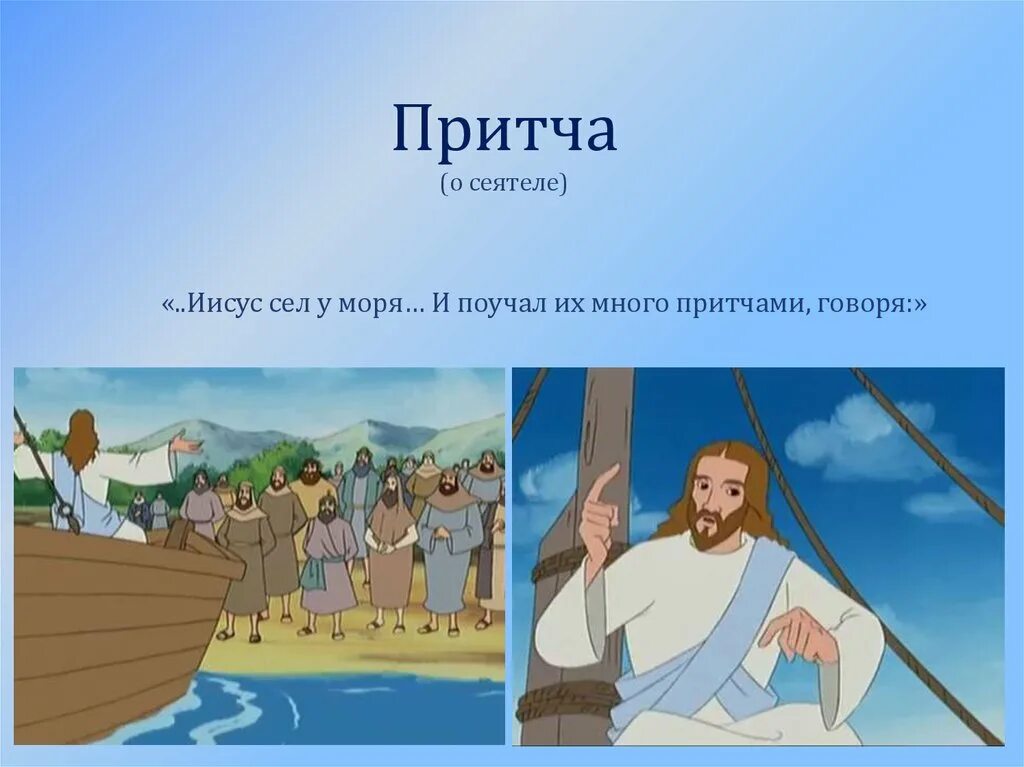 Притча
(о сеятеле)

«..Иисус сел у моря… И поучал их много притчами, говоря:»